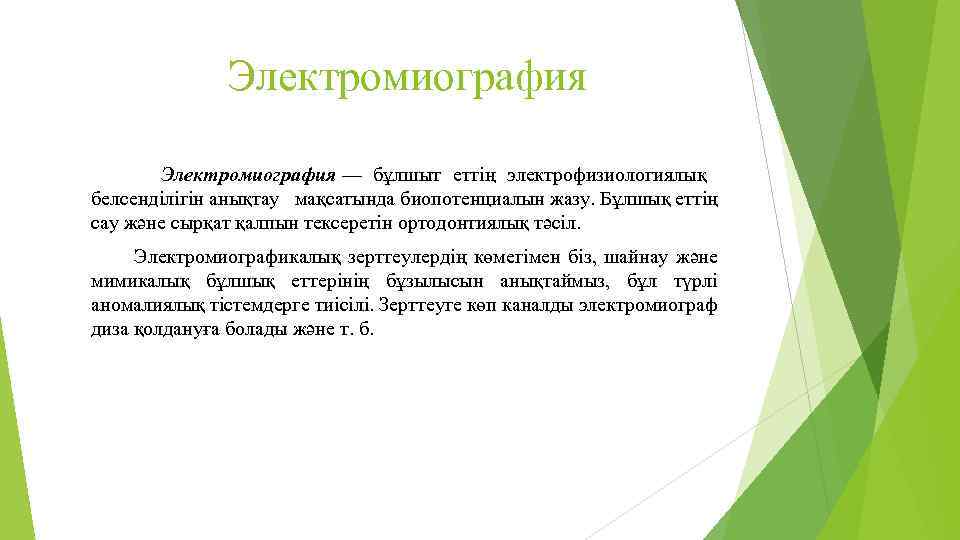 Электромиография

Электромиография — бұлшыт еттің электрофизиологиялық белсенділігін анықтау мақсатында биопотенциалын жазу. Бұлшық еттің сау және сырқат қалпын тексеретін ортодонтиялық тәсіл.

Электромиографикалық зерттеулердің көмегімен біз, шайнау және мимикалық бұлшық еттерінің бұзылысын анықтаймыз, бұл түрлі аномалиялық тістемдерге тиісілі. Зерттеуге көп каналды электромиограф диза қолдануға болады және т. б.